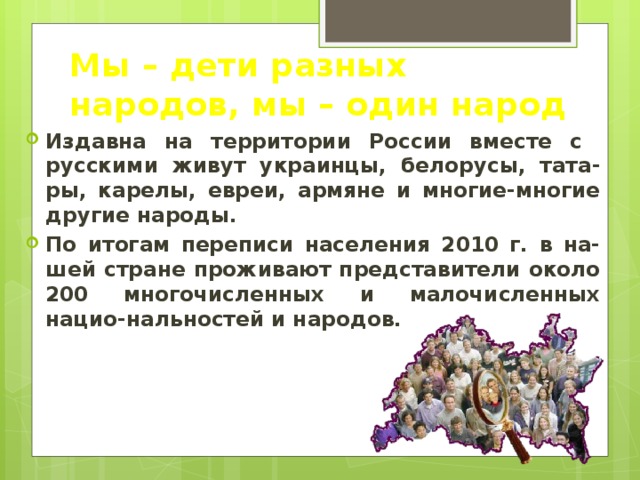 Мы – дети разных народов, мы – один народ

Издавна на территории России вместе с русскими живут украинцы, белорусы, татары, карелы, евреи, армяне и многие-многие другие народы.

По итогам переписи населения 2010 г. в нашей стране проживают представители около 200 многочисленных и малочисленных нацио-нальностей и народов.